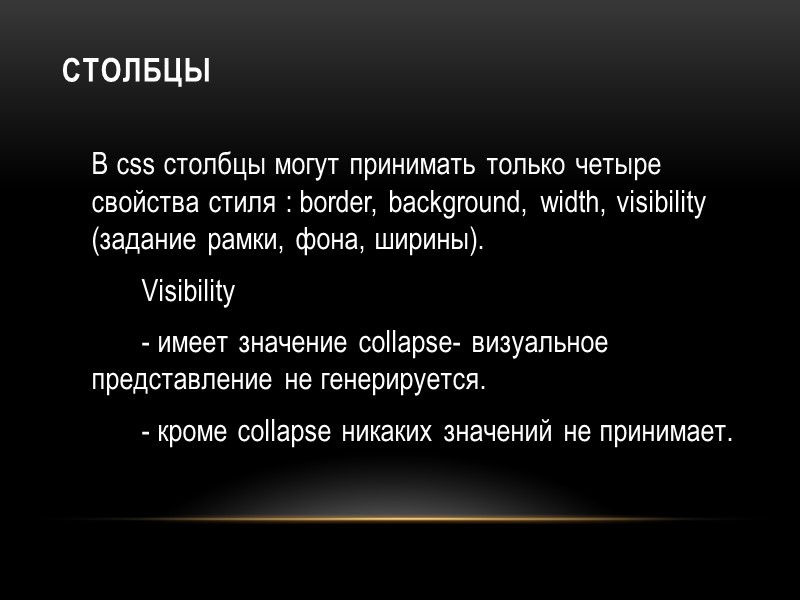 СТОЛБЦЫ

В css столбцы могут принимать только четыре свойства стиля : border, background, width, visibility (задание рамки, фона, ширины).

Visibility

- имеет значение collapse- визуальное представление не генерируется.

- кроме collapse никаких значений не принимает.